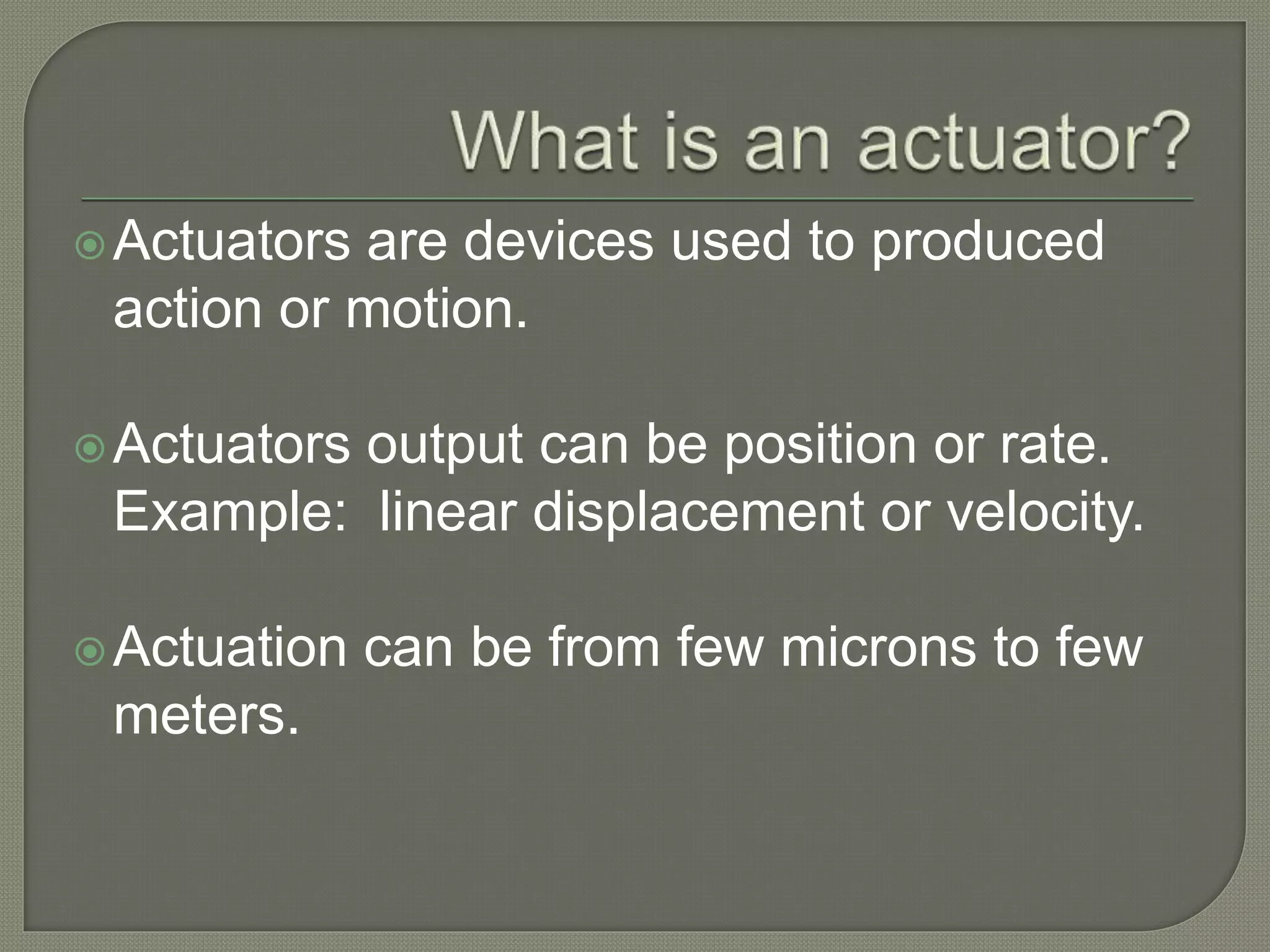 What is an actuator?

Actuators are devices used to produced action or motion.

Actuators output can be position or rate. Example: linear displacement or velocity.

Actuation can be from few microns to few meters.